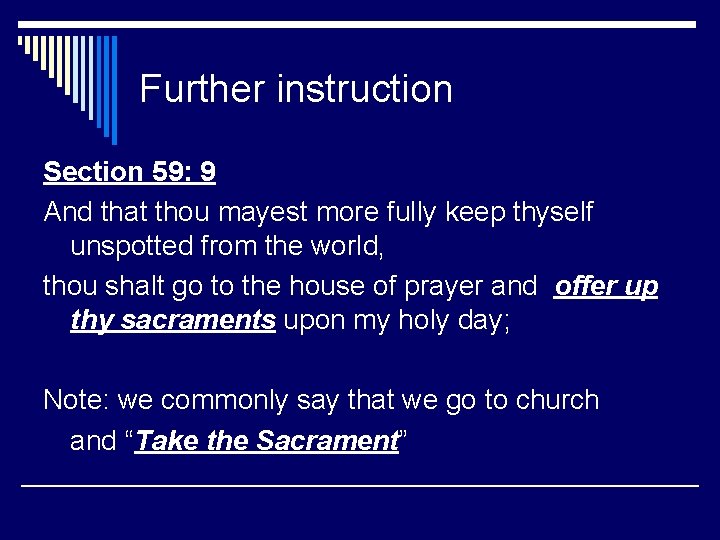 Further instruction

Section 59: 9

And that thou mayest more fully keep thyself unspotted from the world,

thou shalt go to the house of prayer and offer up thy sacraments upon my holy day;

Note: we commonly say that we go to church and “Take the Sacrament”